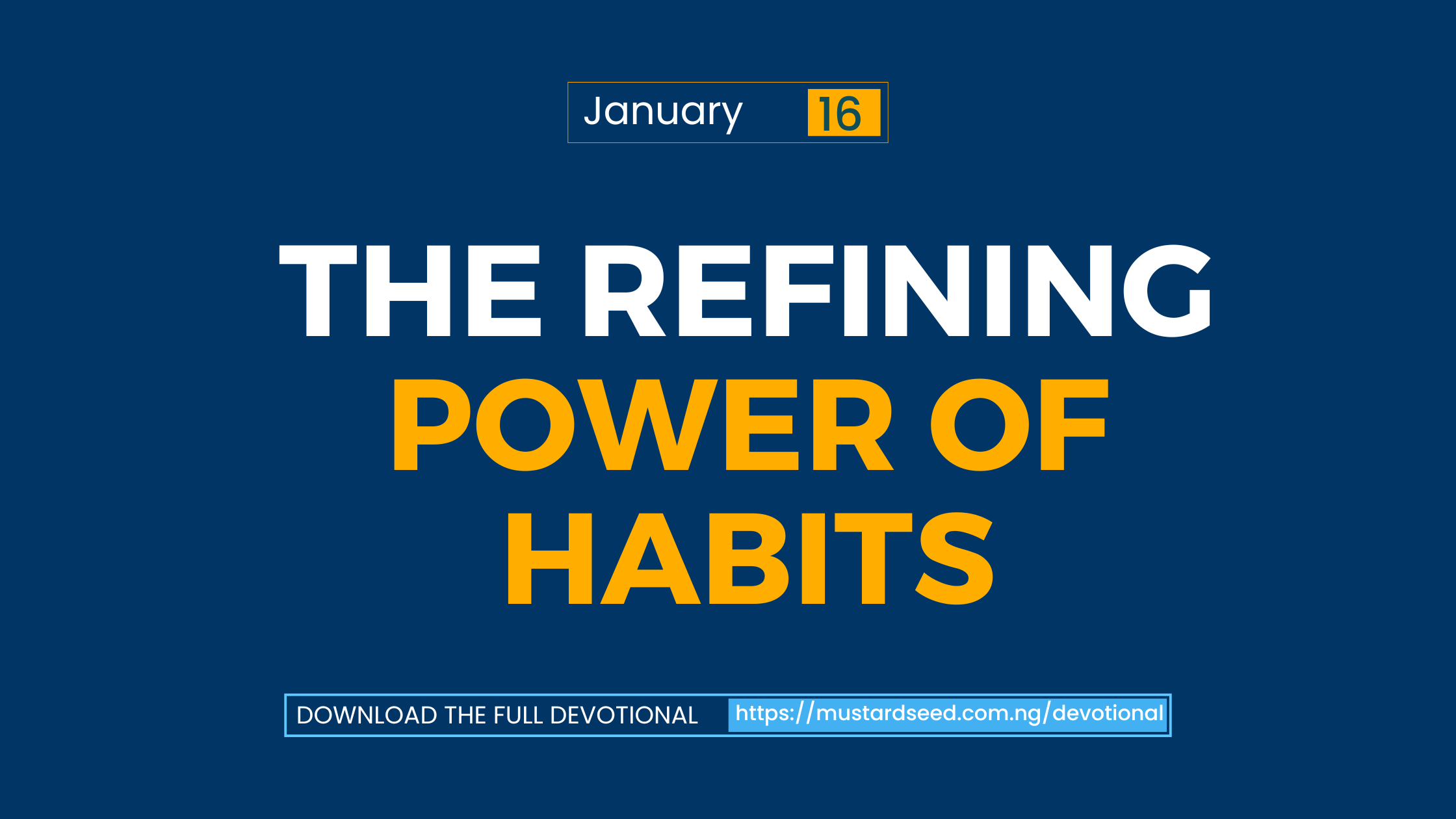 January 16

THE REFINING POWER OF HABITS

DOWNLOAD THE FULL DEVOTIONAL https://mustardseed.com.ng/devotional